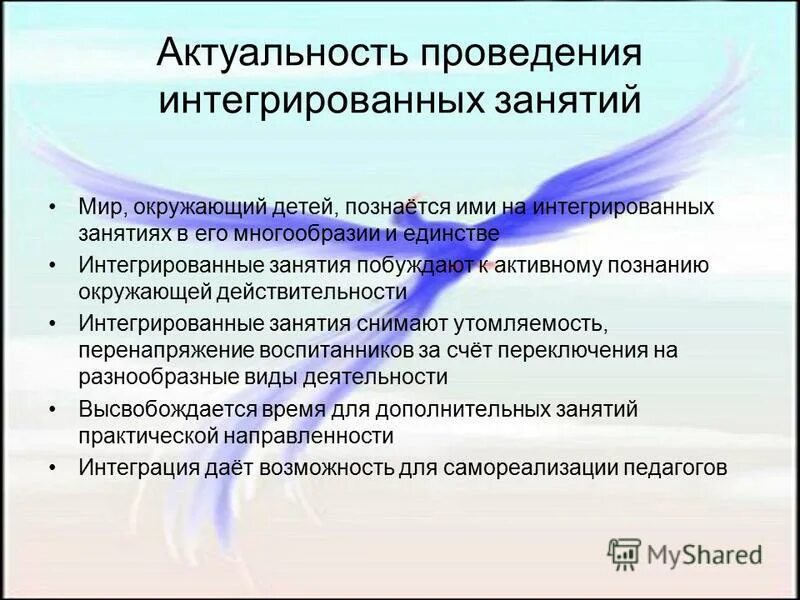 Актуальность проведения интегрированных занятий

• Мир, окружающий детей, познаётся ими на интегрированных занятиях в его многообразии и единстве
• Интегрированные занятия побуждают к активному познанию окружающей действительности
• Интегрированные занятия снимают утомляемость, перенапряжение воспитанников за счёт переключения на разнообразные виды деятельности
• Высвобождается время для дополнительных занятий практической направленности
• Интеграция даёт возможность для самореализации педагогов

MyShared